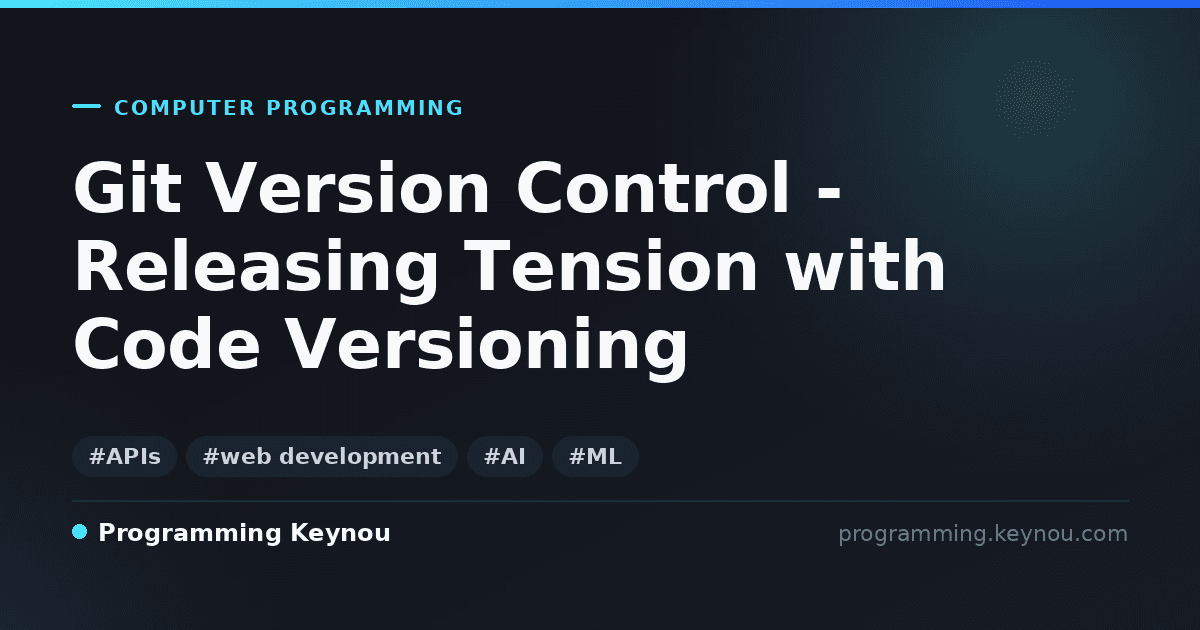 COMPUTER PROGRAMMING

Git Version Control - Releasing Tension with Code Versioning

#APIs #web development #AI #ML

Programming Keynou

programming.keynou.com